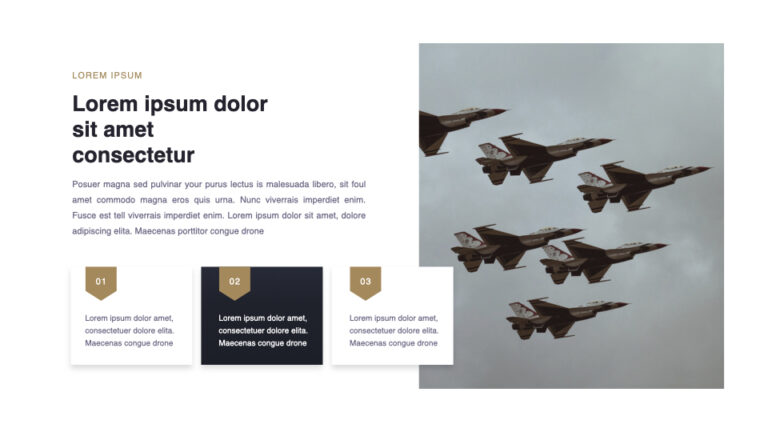 LOREM IPSUM

Lorem ipsum dolor sit amet consectetur

Posuer magna sed pulvinar your purus lectus is malesuada libero, sit foul amet commodo magna eros quis urna. Nunc viverrais imperdiet enim. Fusce est tell viverrais imperdiet enim. Lorem ipsum dolor sit amet, dolore adipiscing elita. Maecenas porttitor congue drone

01

Lorem ipsum dolor amet, consectetuer dolore elita. Maecenas congue drone

02

Lorem ipsum dolor amet, consectetuer dolore elita. Maecenas congue drone

03

Lorem ipsum dolor amet, consectetuer dolore elita. Maecenas congue drone